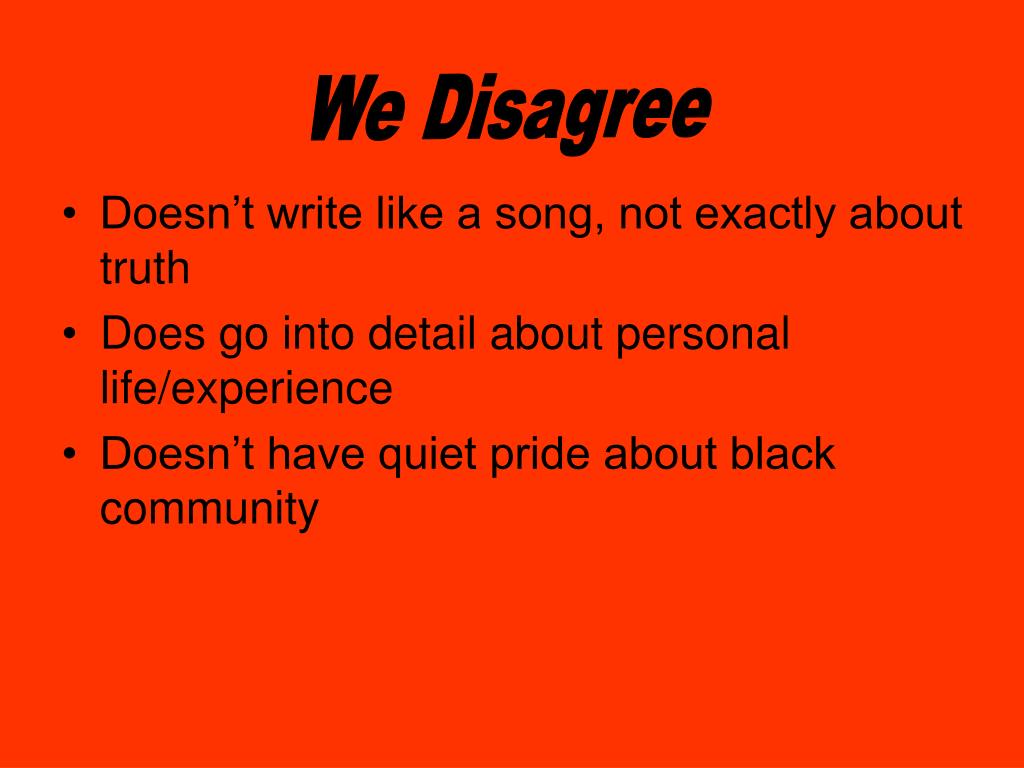 We Disagree

• Doesn’t write like a song, not exactly about truth
• Does go into detail about personal life/experience
• Doesn’t have quiet pride about black community